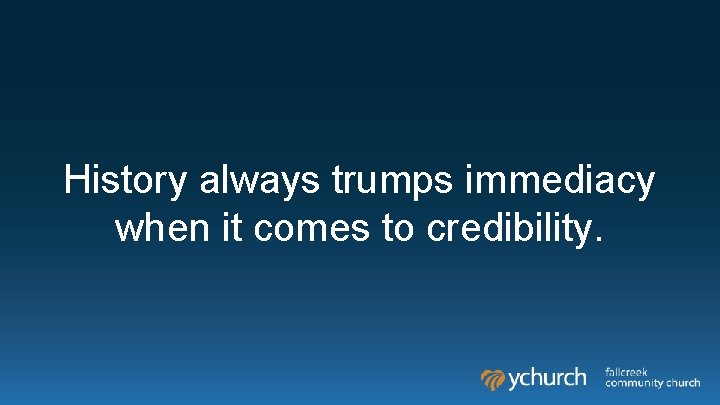 History always trumps immediacy when it comes to credibility.

ychurch

fallcreek
community church